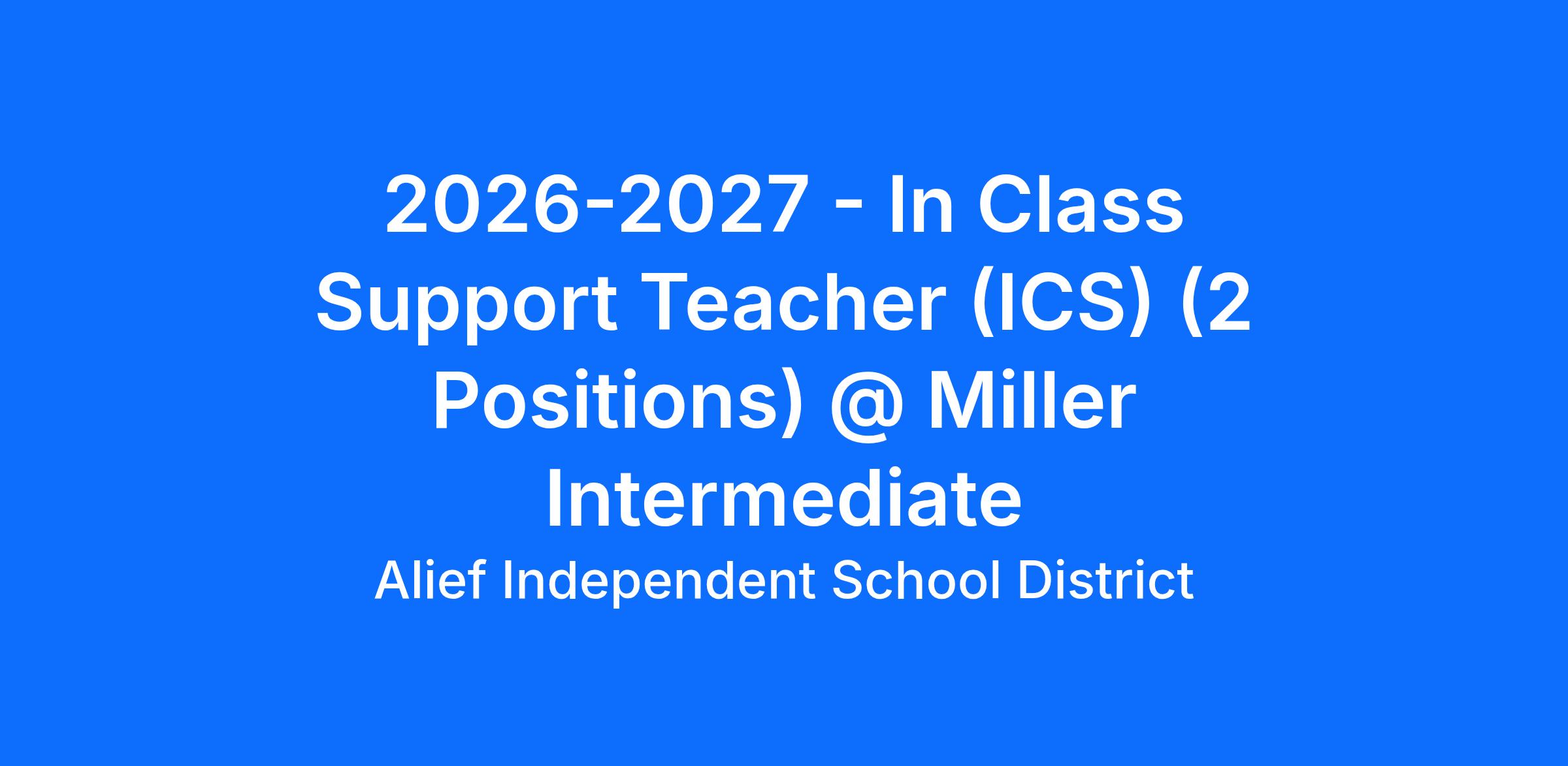 2026-2027 - In Class Support Teacher (ICS) (2 Positions) @ Miller Intermediate

Alief Independent School District